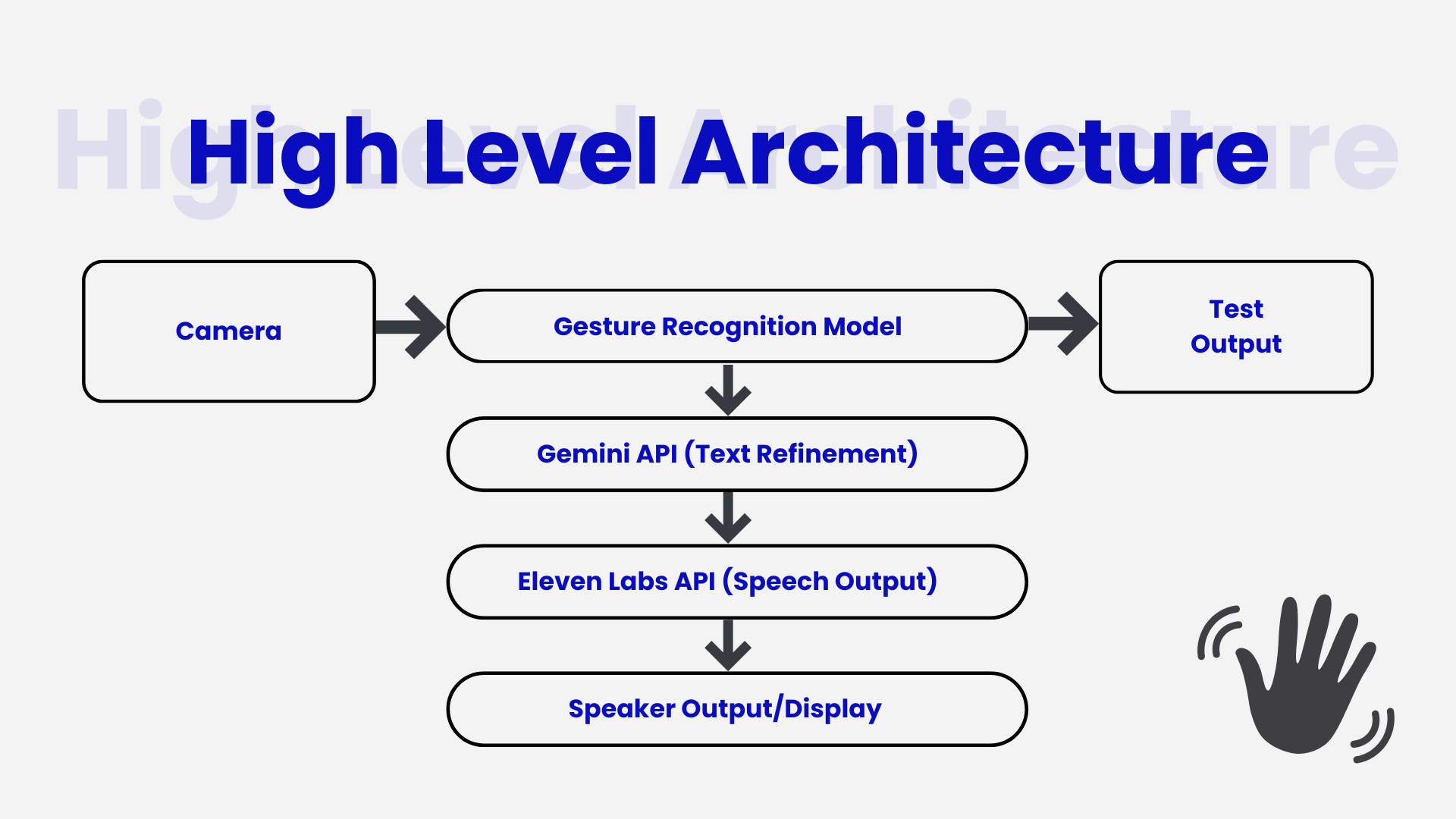 High Level Architecture

High Level Architecture

Camera

Gesture Recognition Model

Test Output

Gemini API (Text Refinement)

Eleven Labs API (Speech Output)

Speaker Output/Display